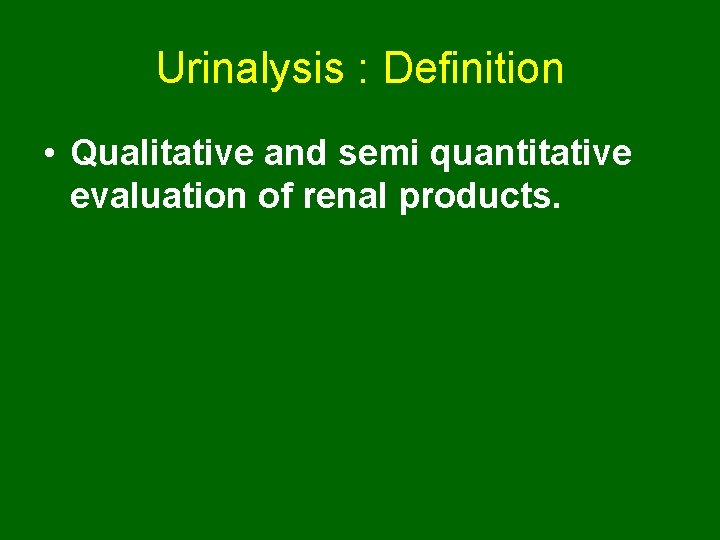 Urinalysis : Definition

• Qualitative and semi quantitative evaluation of renal products.